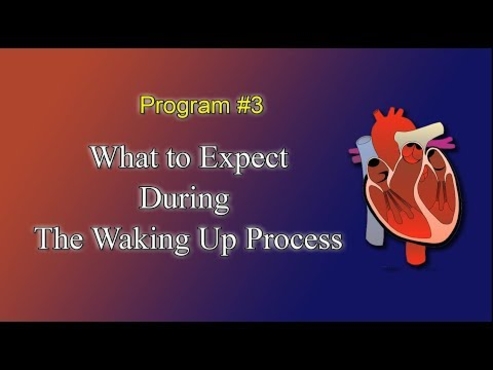 Program #3

What to Expect
During
The Waking Up Process